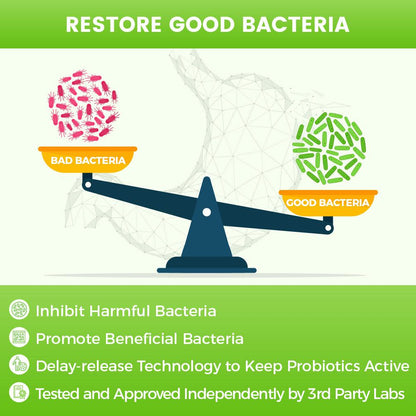 RESTORE GOOD BACTERIA

BAD BACTERIA

GOOD BACTERIA

Inhibit Harmful Bacteria

Promote Beneficial Bacteria

Delay-release Technology to Keep Probiotics Active

Tested and Approved Independently by 3rd Party Labs